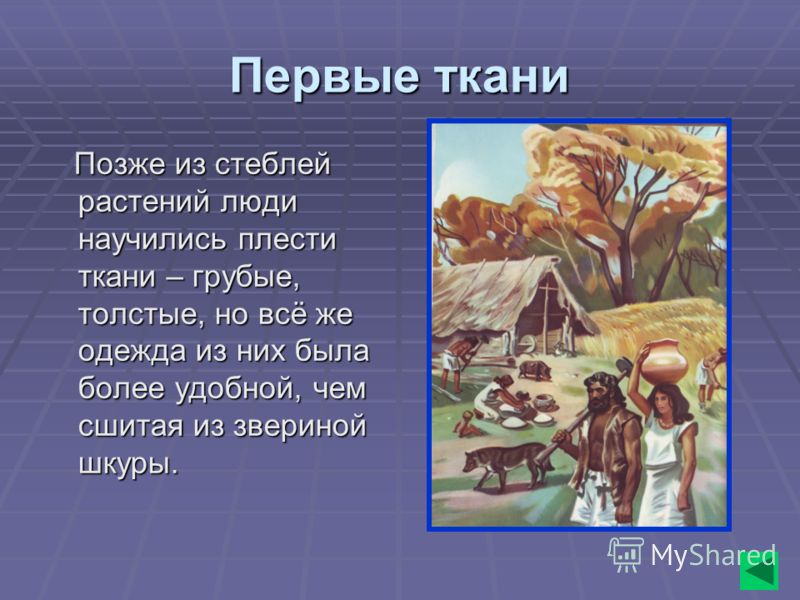 Первые ткани

Позже из стеблей растений люди научились плести ткани – грубые, толстые, но всё же одежда из них была более удобной, чем сшитая из звериной шкуры.

MyShared